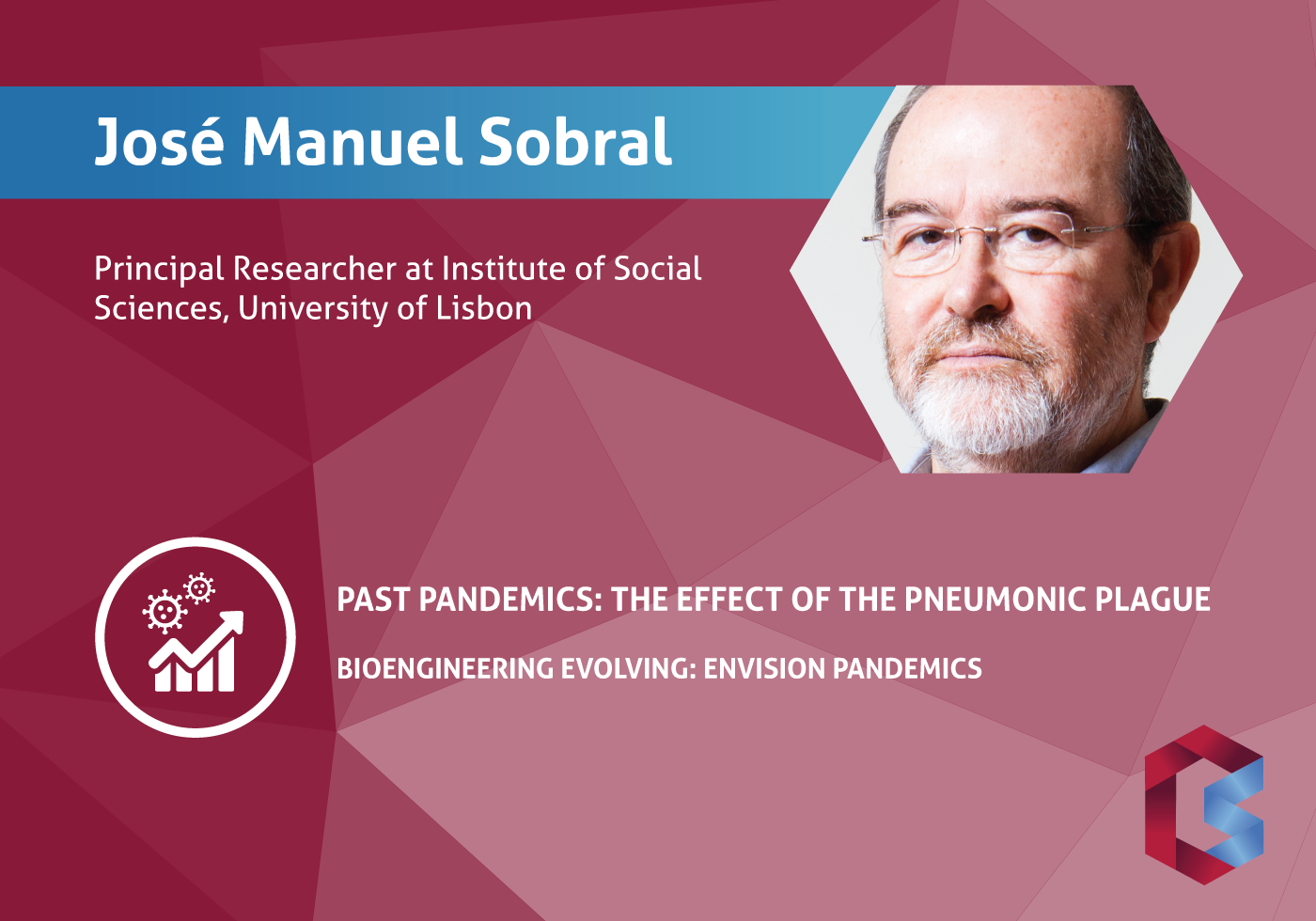 José Manuel Sobral

Principal Researcher at Institute of Social Sciences, University of Lisbon

PAST PANDEMICS: THE EFFECT OF THE PNEUMONIC PLAGUE

BIOENGINEERING EVOLVING: ENVISION PANDEMICS